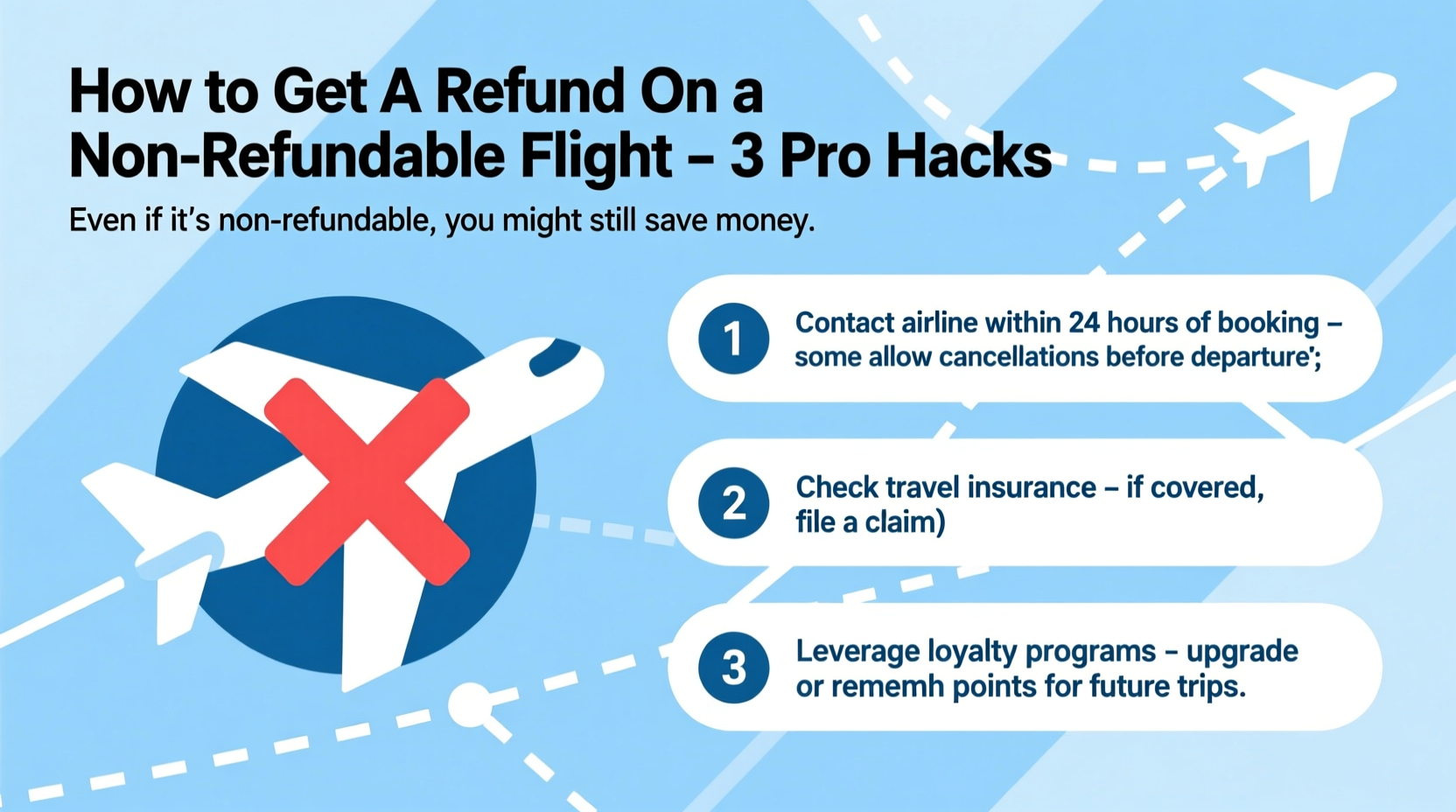 How to Get A Refund On a Non-Refundable Flight – 3 Pro Hacks

Even if it's non-refundable, you might still save money.

1 Contact airline within 24 hours of booking – some allow cancellations before departure';

2 Check travel insurance – if covered, file a claim)

3 Leverage loyalty programs – upgrade or rememh points for future trips.